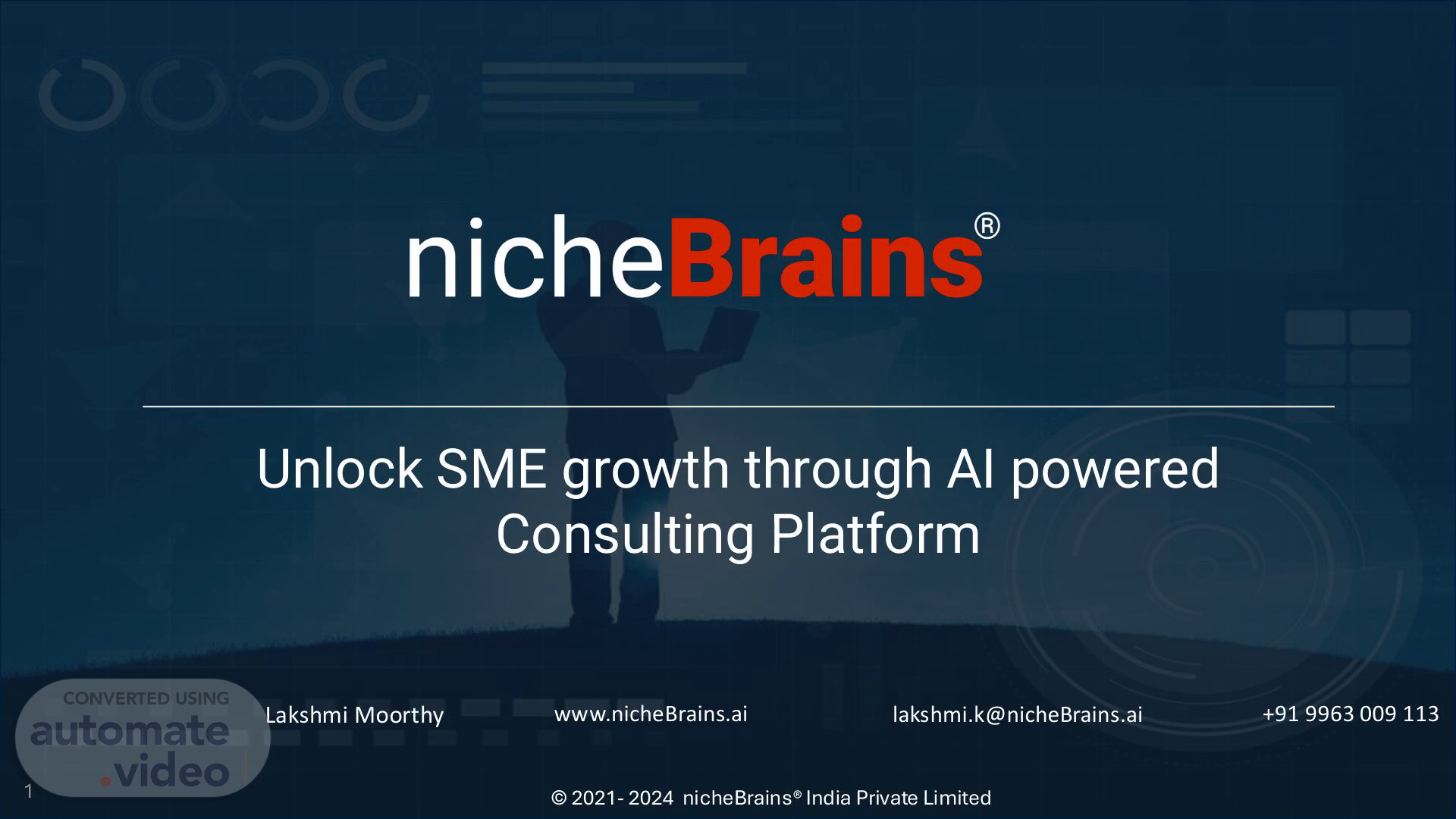 nicheBrains®

Unlock SME growth through AI powered Consulting Platform

CONVERTED USING automate.video

Lakshmi Moorthy www.nicheBrains.ai lakshmi.k@nicheBrains.ai +91 9963 009 113

1

© 2021- 2024 nicheBrains® India Private Limited